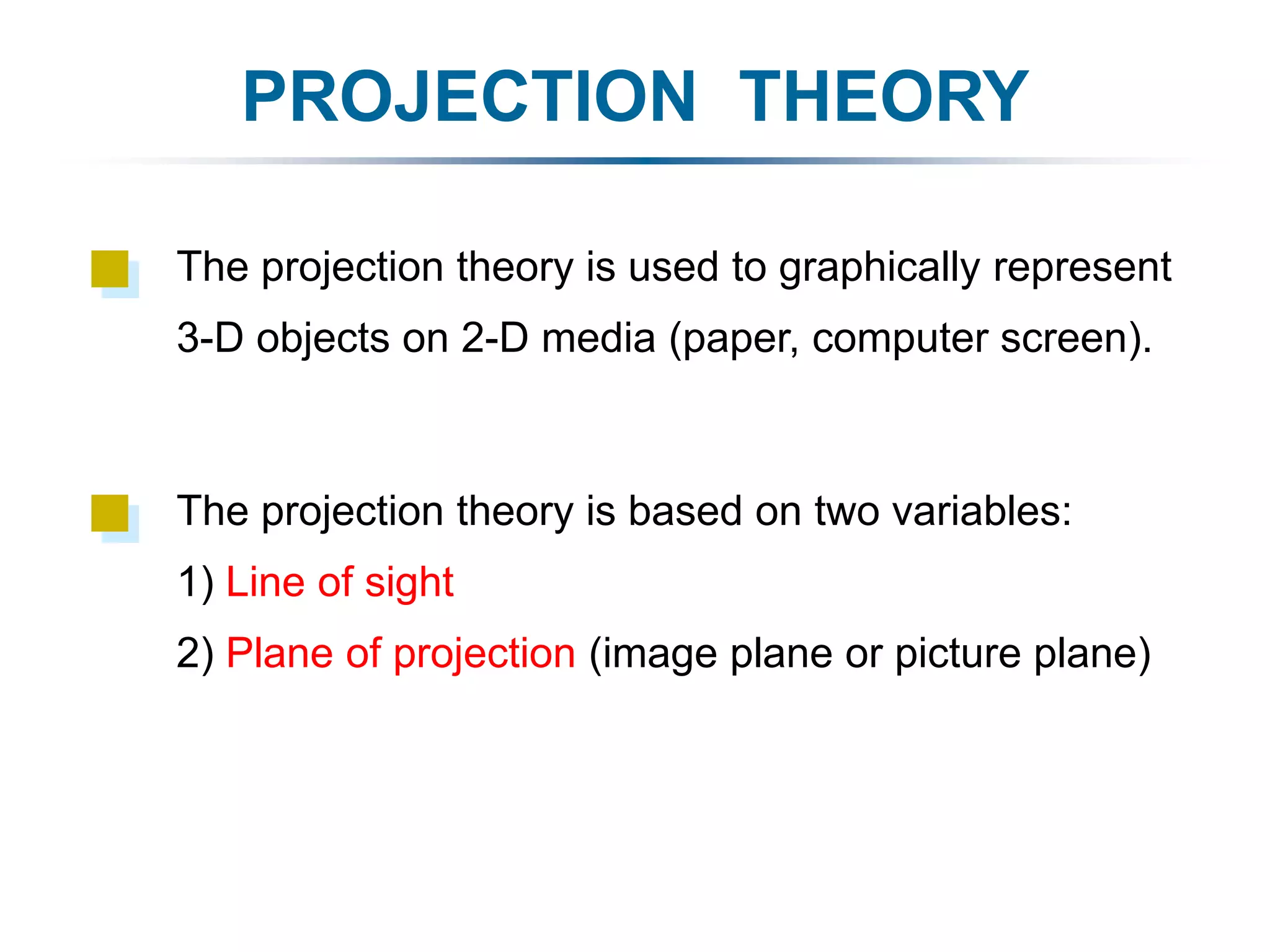 PROJECTION THEORY

The projection theory is used to graphically represent 3-D objects on 2-D media (paper, computer screen).

The projection theory is based on two variables:
1) Line of sight
2) Plane of projection (image plane or picture plane)